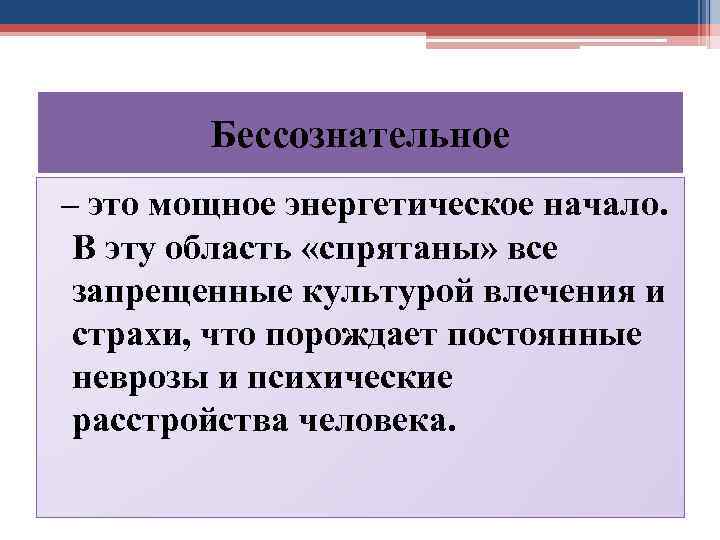 Бессознательное

– это мощное энергетическое начало. В эту область «спрятаны» все запрещенные культурой влечения и страхи, что порождает постоянные неврозы и психические расстройства человека.